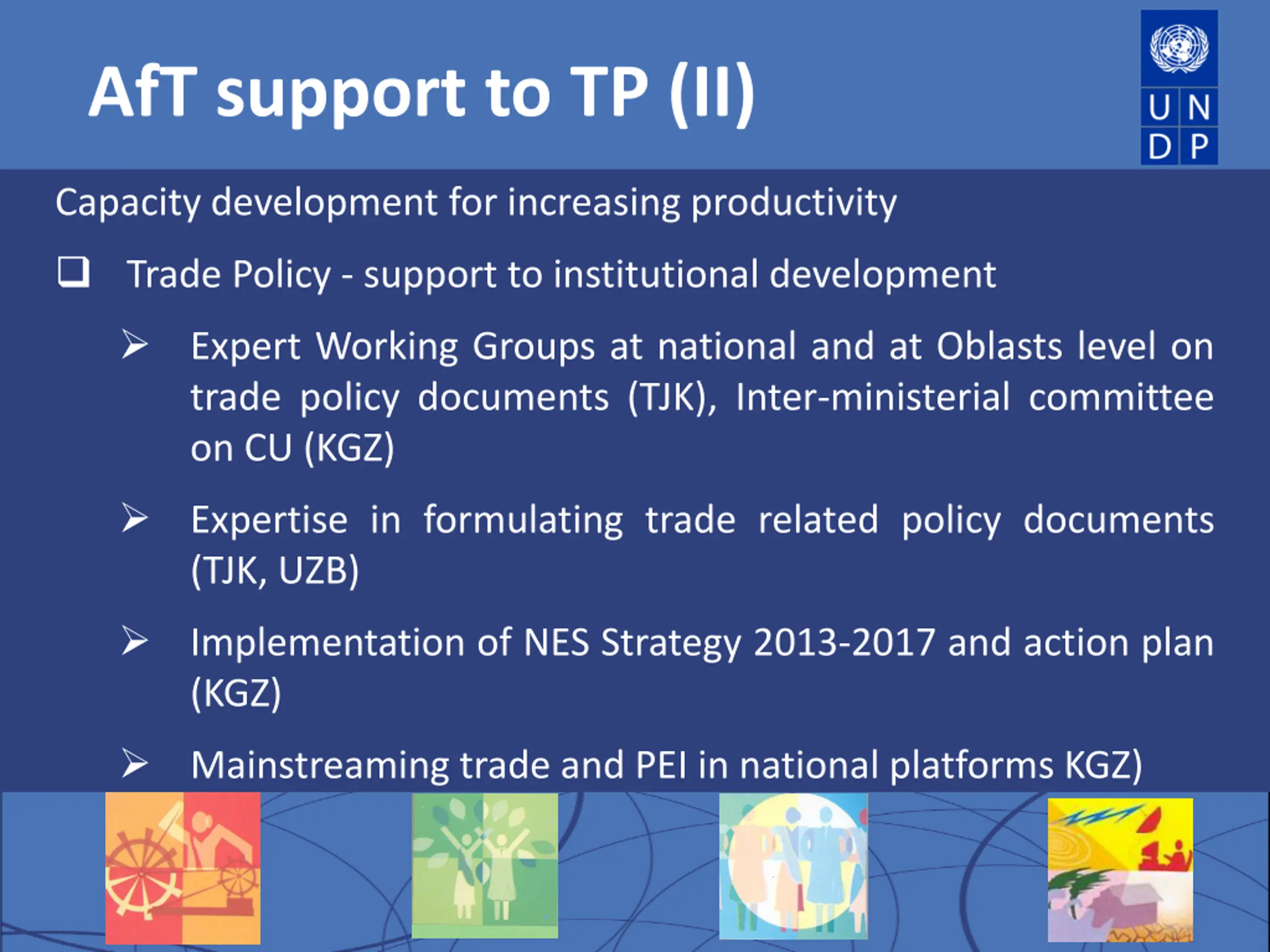 AfT support to TP (II)

U N
D P

Capacity development for increasing productivity

❑ Trade Policy - support to institutional development

➢ Expert Working Groups at national and at Oblasts level on trade policy documents (TJK), Inter-ministerial committee on CU (KGZ)

➢ Expertise in formulating trade related policy documents (TJK, UZB)

➢ Implementation of NES Strategy 2013-2017 and action plan (KGZ)

➢ Mainstreaming trade and PEI in national platforms KGZ)